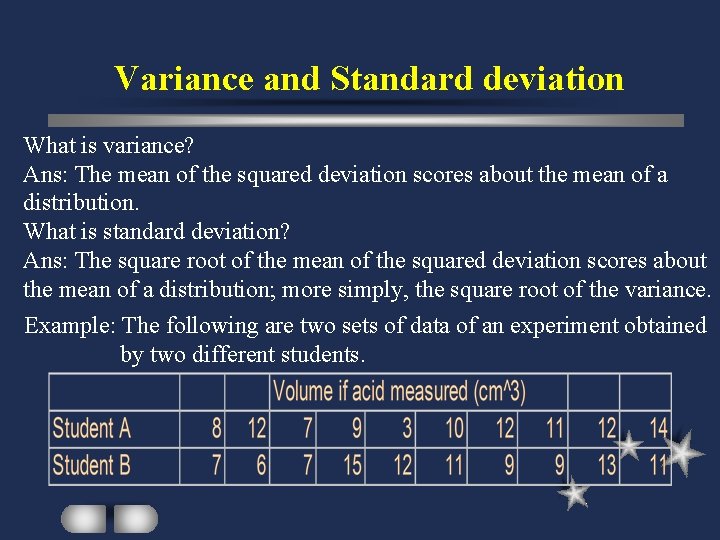 Variance and Standard deviation

What is variance?
Ans: The mean of the squared deviation scores about the mean of a distribution.
What is standard deviation?
Ans: The square root of the mean of the squared deviation scores about the mean of a distribution; more simply, the square root of the variance.

Example: The following are two sets of data of an experiment obtained by two different students.

| | | | Volume if acid measured (cm^3) | | | | | | | |
|---|---|---|---|---|---|---|---|---|---|---|
| Student A | 8 | 12 | 7 | 9 | 3 | 10 | 12 | 11 | 12 | 14 |
| Student B | 7 | 6 | 7 | 15 | 12 | 11 | 9 | 9 | 13 | 11 |